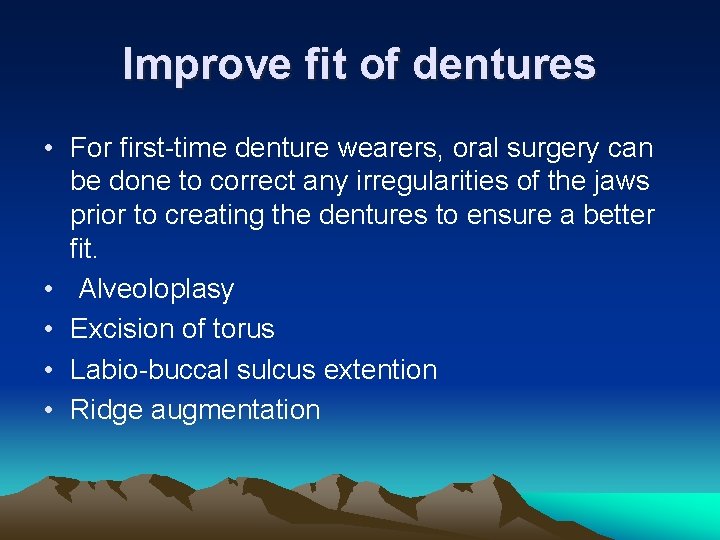 Improve fit of dentures

• For first-time denture wearers, oral surgery can be done to correct any irregularities of the jaws prior to creating the dentures to ensure a better fit.
• Alveoloplasy
• Excision of torus
• Labio-buccal sulcus extention
• Ridge augmentation